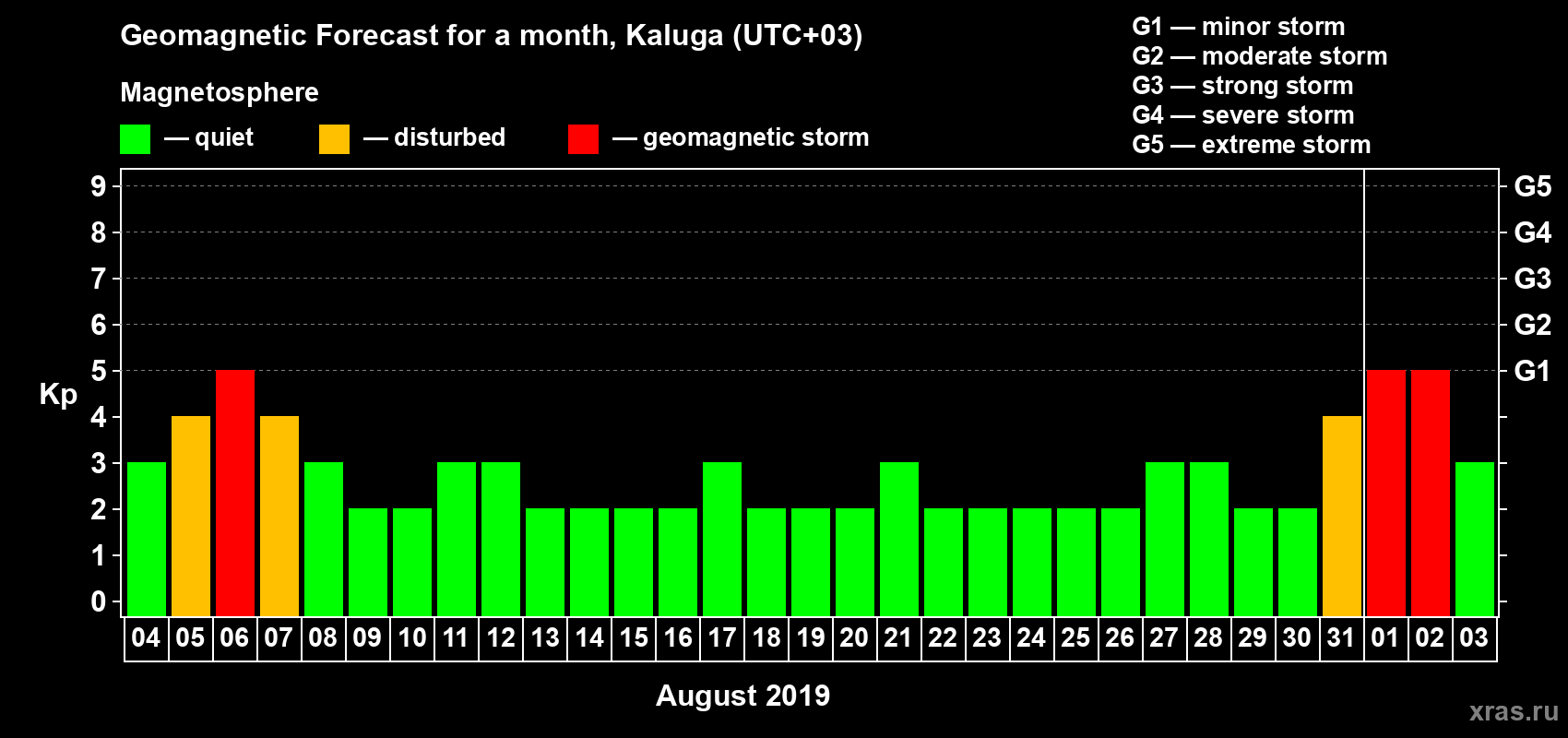 Geomagnetic Forecast for a month, Kaluga (UTC+03)

Magnetosphere

— quiet — disturbed — geomagnetic storm

G1 — minor storm
G2 — moderate storm
G3 — strong storm
G4 — severe storm
G5 — extreme storm

Kp

9
8
7
6
5
4
3
2
1
0

G5
G4
G3
G2
G1

04 05 06 07 08 09 10 11 12 13 14 15 16 17 18 19 20 21 22 23 24 25 26 27 28 29 30 31 01 02 03

August 2019

xras.ru